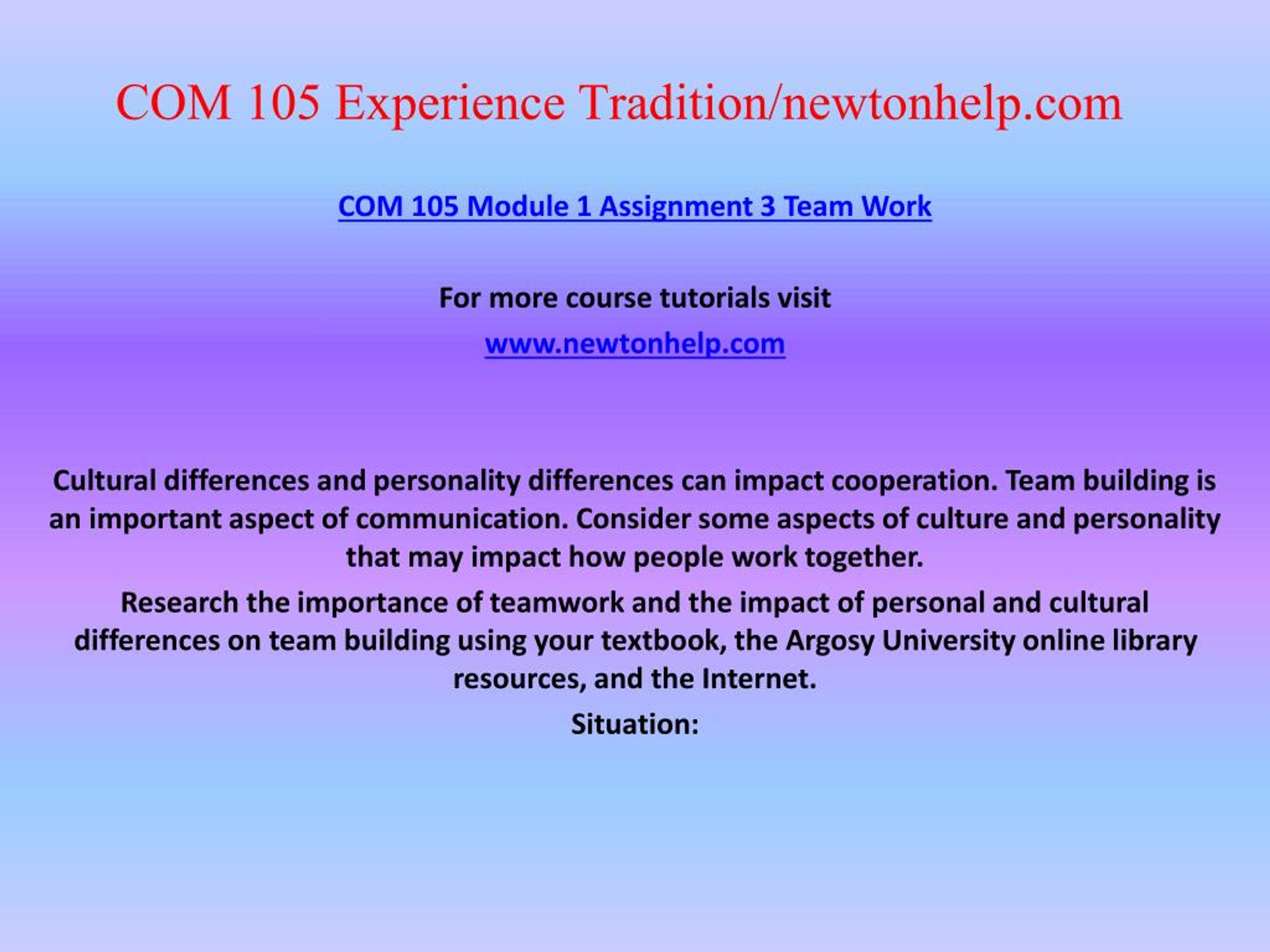 COM 105 Experience Tradition/newtonhelp.com

COM 105 Module 1 Assignment 3 Team Work

For more course tutorials visit

www.newtonhelp.com

Cultural differences and personality differences can impact cooperation. Team building is an important aspect of communication. Consider some aspects of culture and personality that may impact how people work together.

Research the importance of teamwork and the impact of personal and cultural differences on team building using your textbook, the Argosy University online library resources, and the Internet.

Situation: